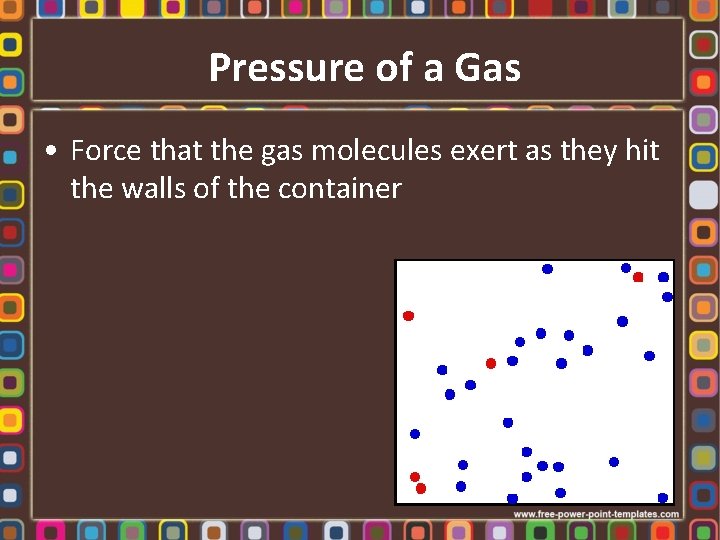 Pressure of a Gas

• Force that the gas molecules exert as they hit the walls of the container

www.free-power-point-templates.com